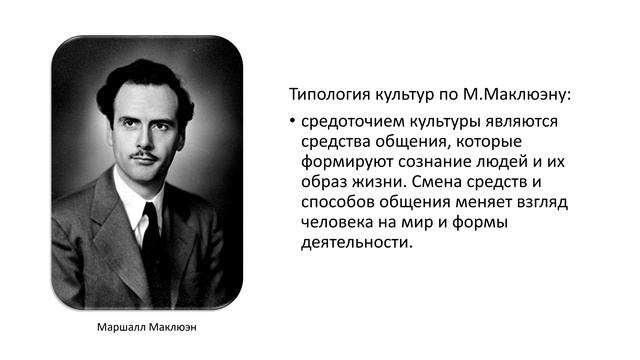 Типология культур по М.Маклюэну:

• средоточием культуры являются средства общения, которые формируют сознание людей и их образ жизни. Смена средств и способов общения меняет взгляд человека на мир и формы деятельности.

Маршалл Маклюэн